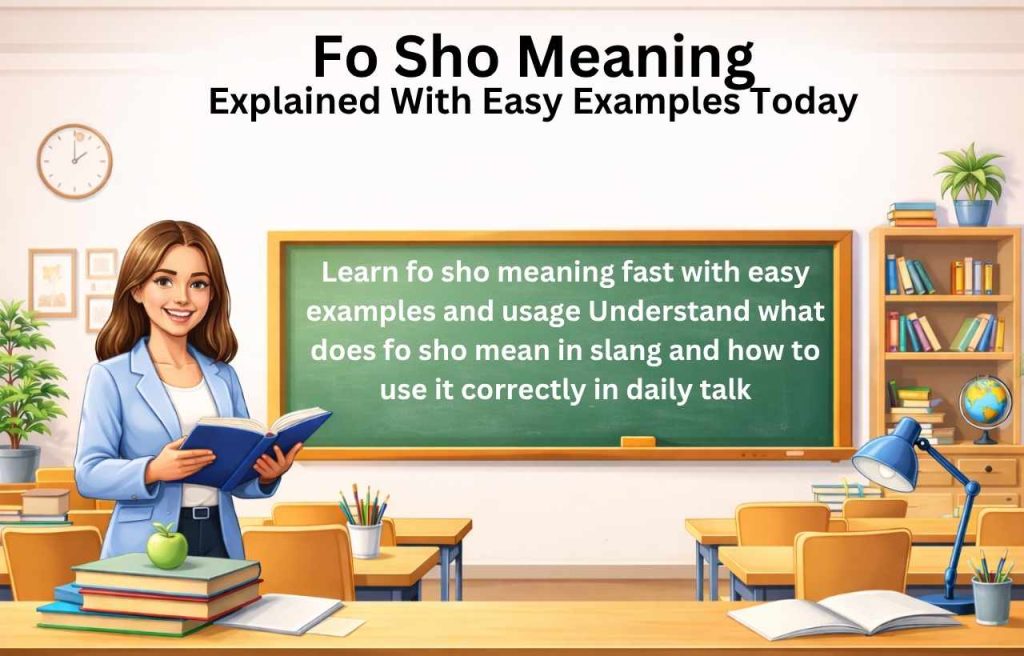 Fo Sho Meaning
Explained With Easy Examples Today

Learn fo sho meaning fast with easy examples and usage Understand what does fo sho mean in slang and how to use it correctly in daily talk